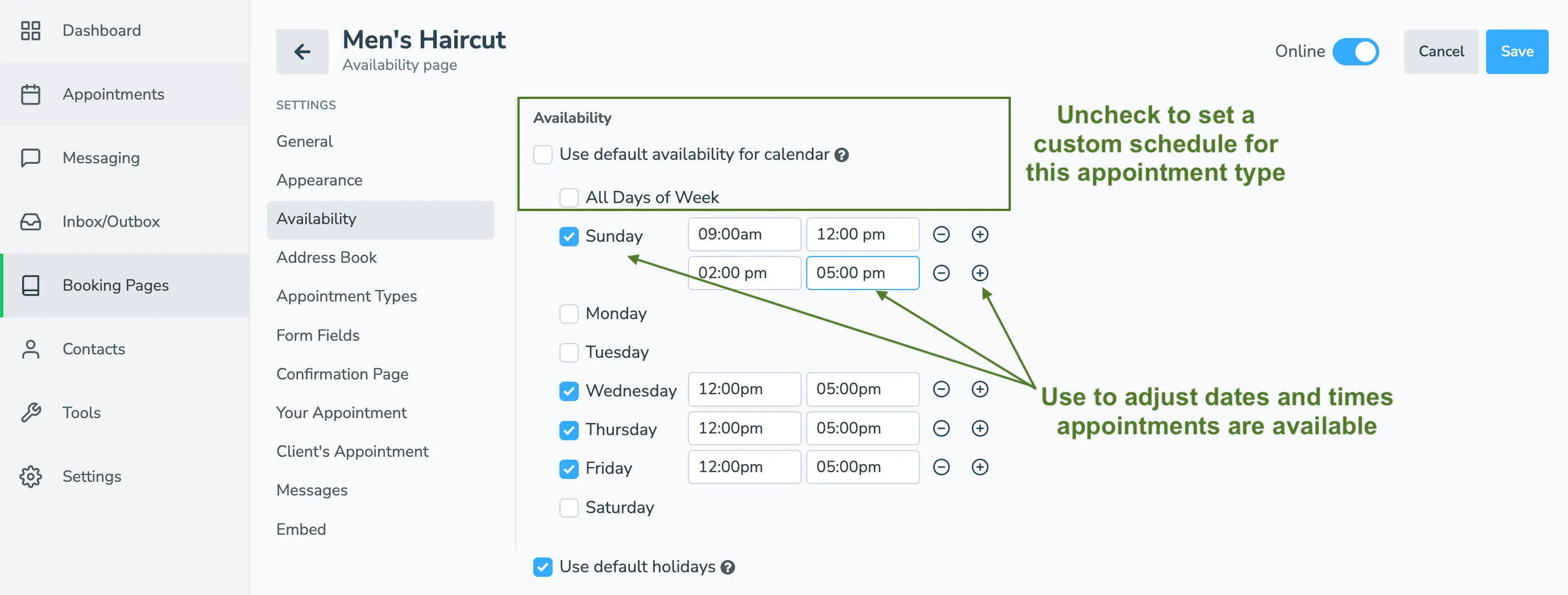 Dashboard

Appointments

Messaging

Inbox/Outbox

Booking Pages

Contacts

Tools

Settings

Men's Haircut
Availability page

Online

Cancel

Save

SETTINGS

General

Appearance

Availability

Address Book

Appointment Types

Form Fields

Confirmation Page

Your Appointment

Client's Appointment

Messages

Embed

Availability

Use default availability for calendar

All Days of Week

Sunday 09:00am 12:00 pm
02:00 pm 05:00 pm

Monday

Tuesday

Wednesday 12:00pm 05:00pm

Thursday 12:00pm 05:00pm

Friday 12:00pm 05:00pm

Saturday

Use default holidays

Uncheck to set a custom schedule for this appointment type

Use to adjust dates and times appointments are available